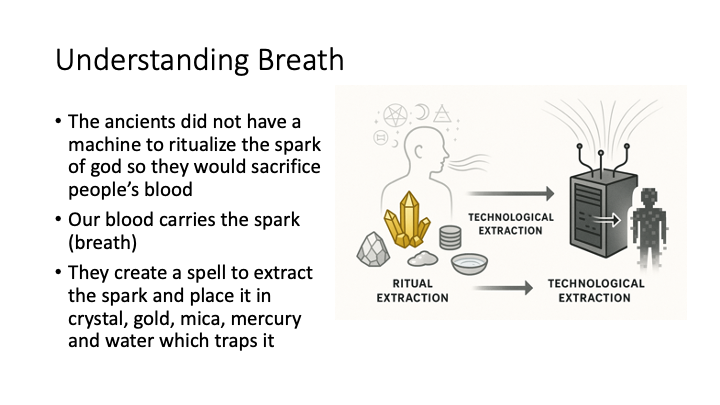 Understanding Breath

• The ancients did not have a machine to ritualize the spark of god so they would sacrifice people's blood

• Our blood carries the spark (breath)

• They create a spell to extract the spark and place it in crystal, gold, mica, mercury and water which traps it

TECHNOLOGICAL EXTRACTION

RITUAL EXTRACTION

TECHNOLOGICAL EXTRACTION